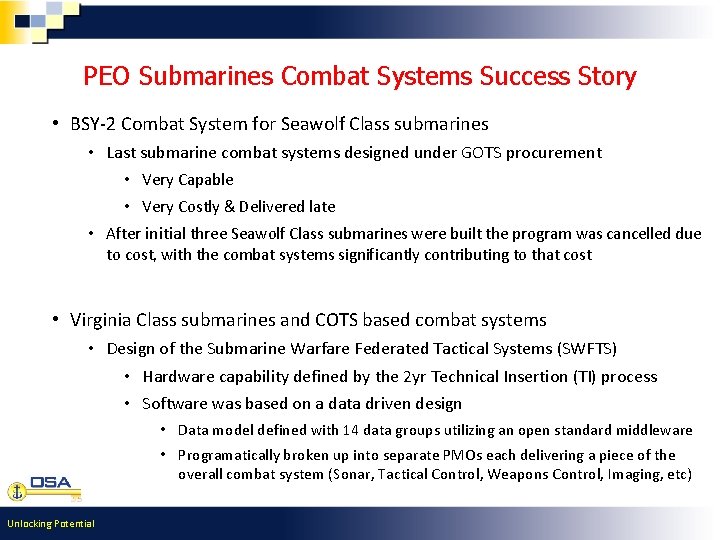 PEO Submarines Combat Systems Success Story

• BSY-2 Combat System for Seawolf Class submarines
  • Last submarine combat systems designed under GOTS procurement
    • Very Capable
    • Very Costly & Delivered late
  • After initial three Seawolf Class submarines were built the program was cancelled due to cost, with the combat systems significantly contributing to that cost

• Virginia Class submarines and COTS based combat systems
  • Design of the Submarine Warfare Federated Tactical Systems (SWFTS)
    • Hardware capability defined by the 2yr Technical Insertion (TI) process
    • Software was based on a data driven design
      • Data model defined with 14 data groups utilizing an open standard middleware
      • Programatically broken up into separate PMOs each delivering a piece of the overall combat system (Sonar, Tactical Control, Weapons Control, Imaging, etc)

DSA

Unlocking Potential